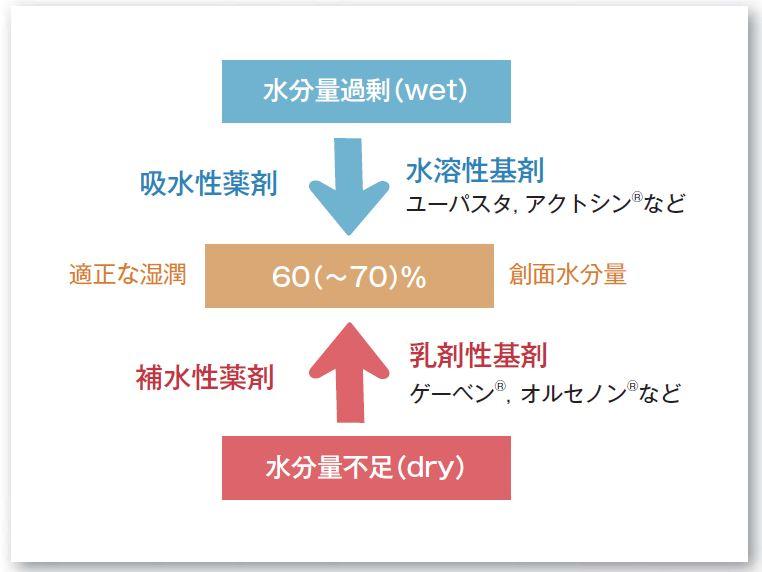 水分量過剰(wet)

吸水性薬剤

水溶性基剤
ユーパスタ, アクトシン®など

適正な湿潤

60(~70)%

創面水分量

補水性薬剤

乳剤性基剤
ゲーベン®, オルセノン®など

水分量不足(dry)